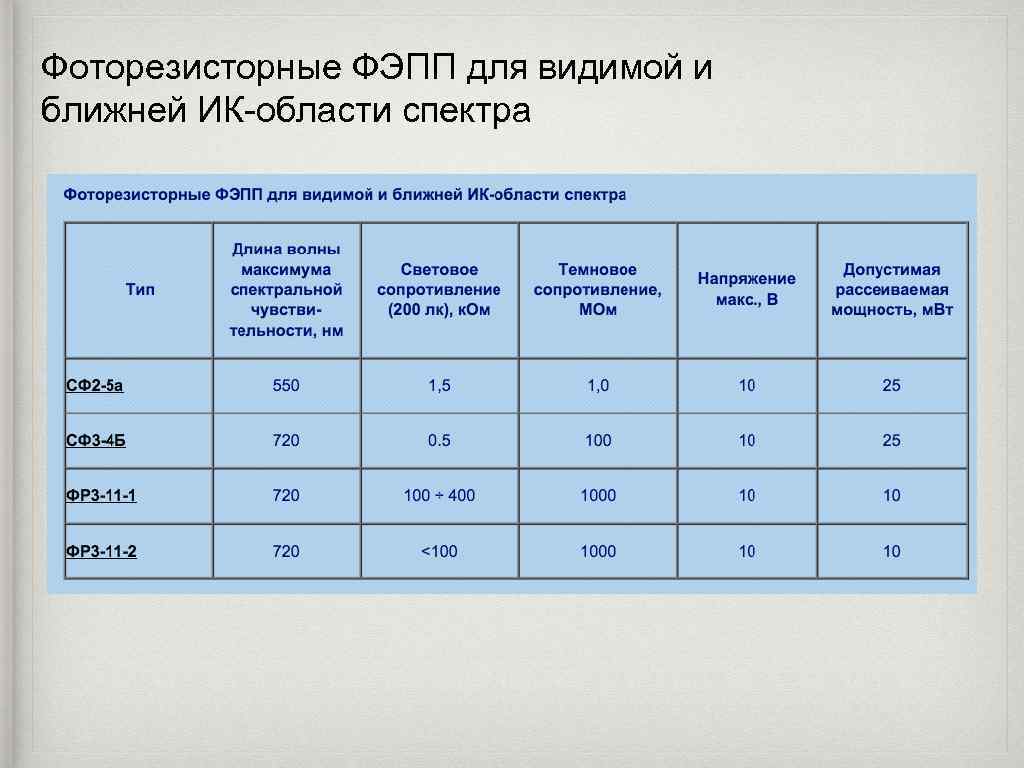 Фоторезисторные ФЭПП для видимой и ближней ИК-области спектра

Фоторезисторные ФЭПП для видимой и ближней ИК-области спектра

| Тип | Длина волны максимума спектральной чувствительности, нм | Световое сопротивление (200 лк), кОм | Темновое сопротивление, МОм | Напряжение макс., В | Допустимая рассеиваемая мощность, мВт |
|---|---|---|---|---|---|
| СФ2-5а | 550 | 1,5 | 1,0 | 10 | 25 |
| СФ3-4Б | 720 | 0.5 | 100 | 10 | 25 |
| ФР3-11-1 | 720 | 100 ÷ 400 | 1000 | 10 | 10 |
| ФР3-11-2 | 720 | <100 | 1000 | 10 | 10 |